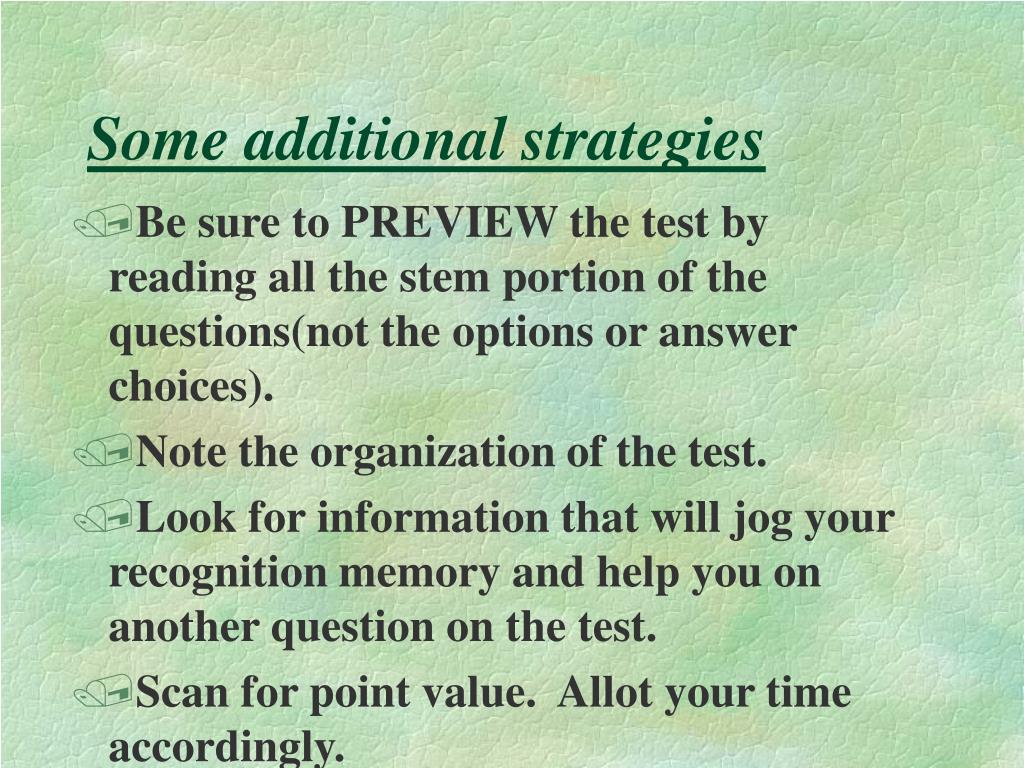 Some additional strategies

Be sure to PREVIEW the test by reading all the stem portion of the questions(not the options or answer choices).

Note the organization of the test.

Look for information that will jog your recognition memory and help you on another question on the test.

Scan for point value. Allot your time accordingly.